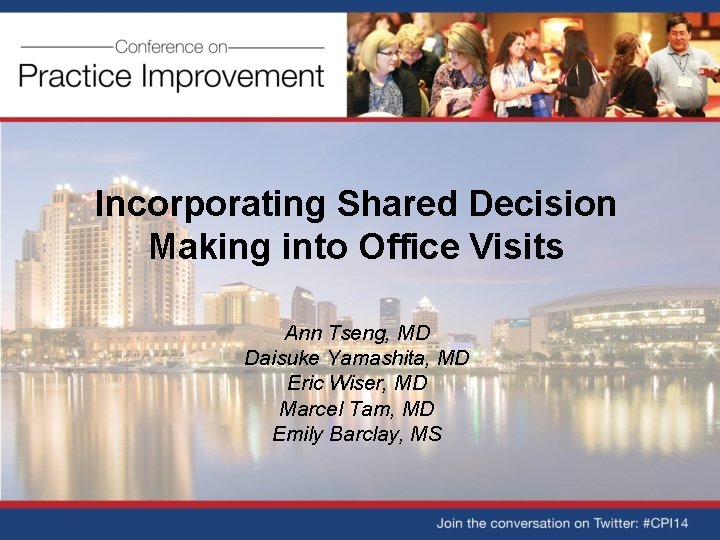 Conference on
Practice Improvement

Incorporating Shared Decision Making into Office Visits

Ann Tseng, MD
Daisuke Yamashita, MD
Eric Wiser, MD
Marcel Tam, MD
Emily Barclay, MS

Join the conversation on Twitter: #CPI14